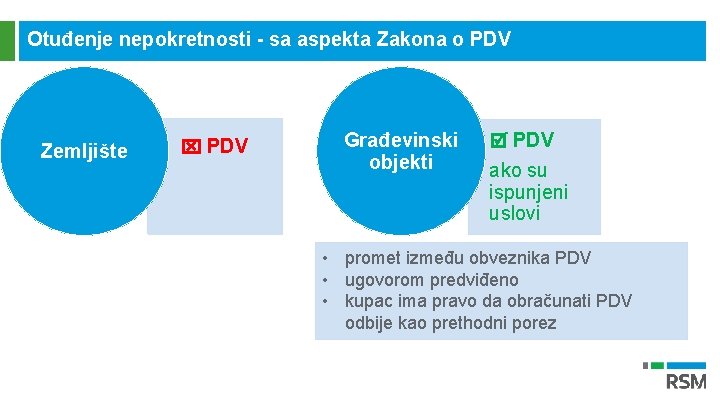 Otuđenje nepokretnosti - sa aspekta Zakona o PDV

Zemljište

☒ PDV

Građevinski objekti

☑ PDV
ako su ispunjeni uslovi

• promet između obveznika PDV
• ugovorom predviđeno
• kupac ima pravo da obračunati PDV odbije kao prethodni porez

RSM